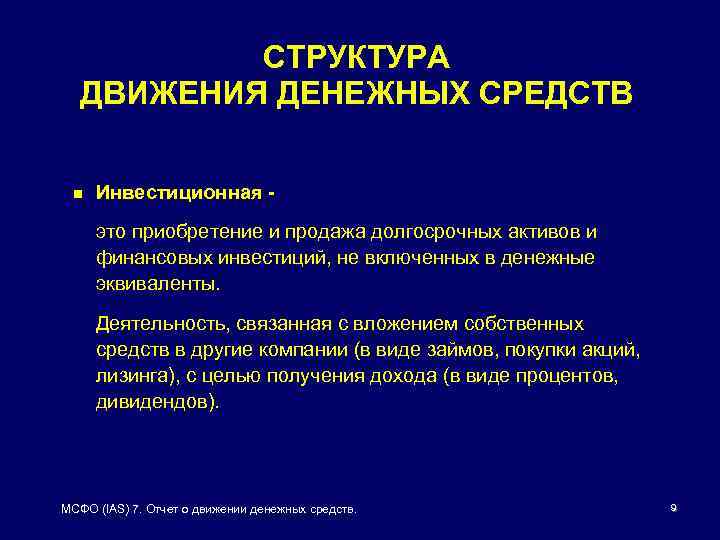 СТРУКТУРА
ДВИЖЕНИЯ ДЕНЕЖНЫХ СРЕДСТВ

Инвестиционная -

это приобретение и продажа долгосрочных активов и финансовых инвестиций, не включенных в денежные эквиваленты.

Деятельность, связанная с вложением собственных средств в другие компании (в виде займов, покупки акций, лизинга), с целью получения дохода (в виде процентов, дивидендов).

МСФО (IAS) 7. Отчет о движении денежных средств.

9